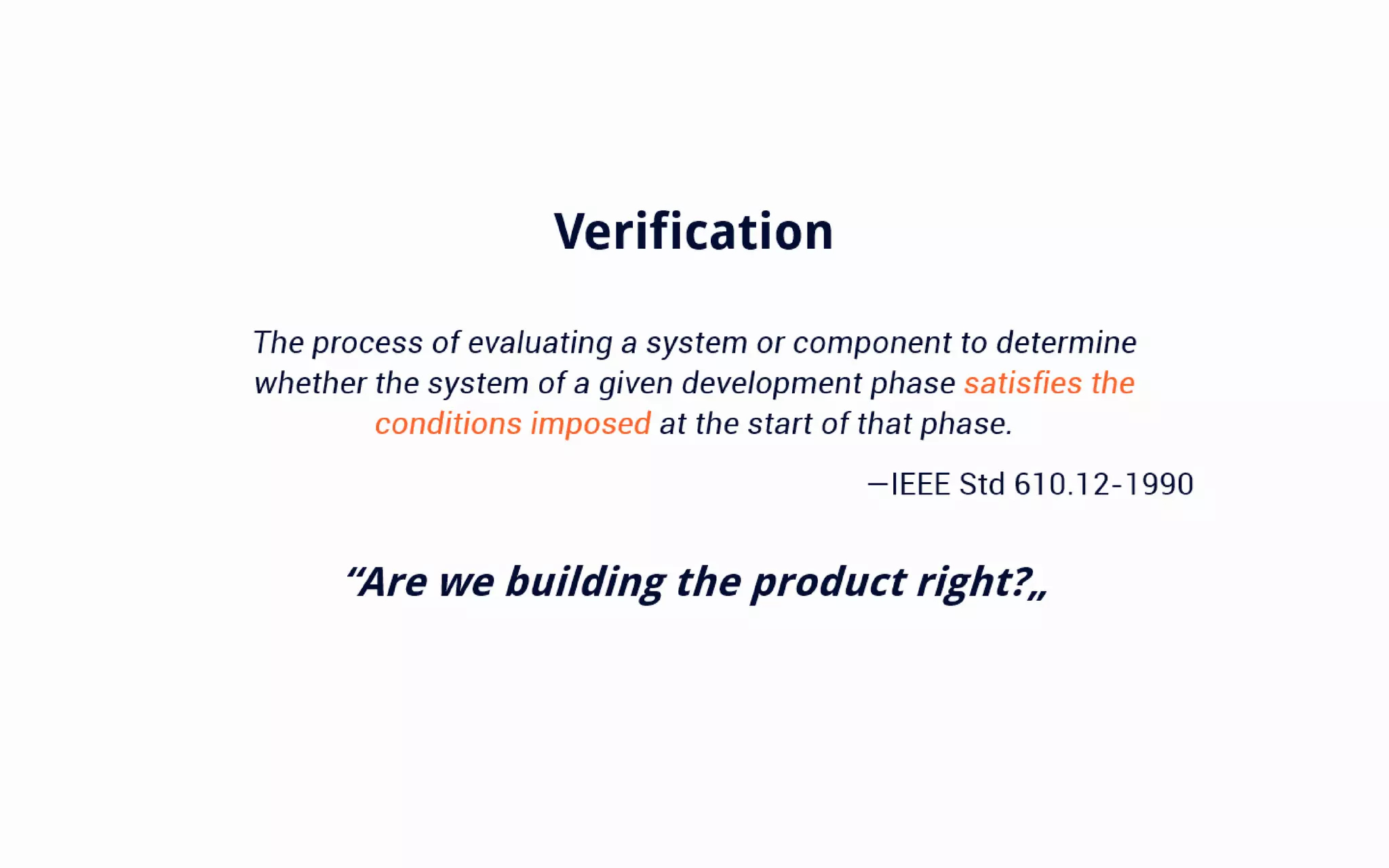 Verification

The process of evaluating a system or component to determine whether the system of a given development phase satisfies the conditions imposed at the start of that phase.

—IEEE Std 610.12-1990

“Are we building the product right?„